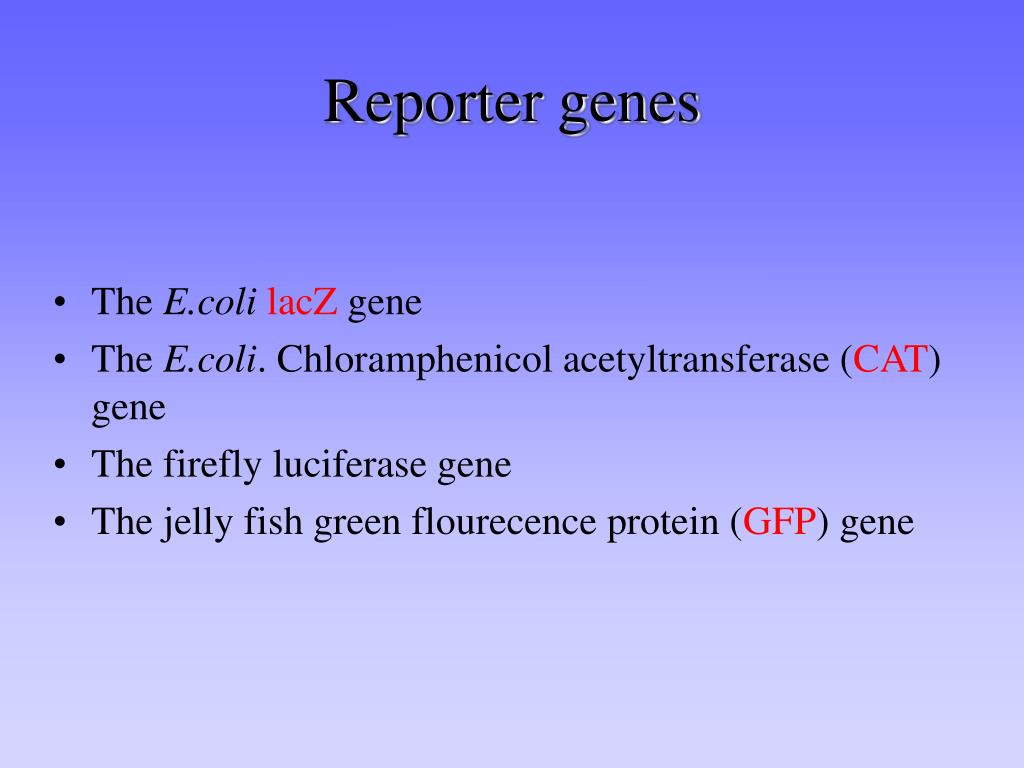 Reporter genes

• The E.coli lacZ gene
• The E.coli. Chloramphenicol acetyltransferase (CAT) gene
• The firefly luciferase gene
• The jelly fish green flourecence protein (GFP) gene